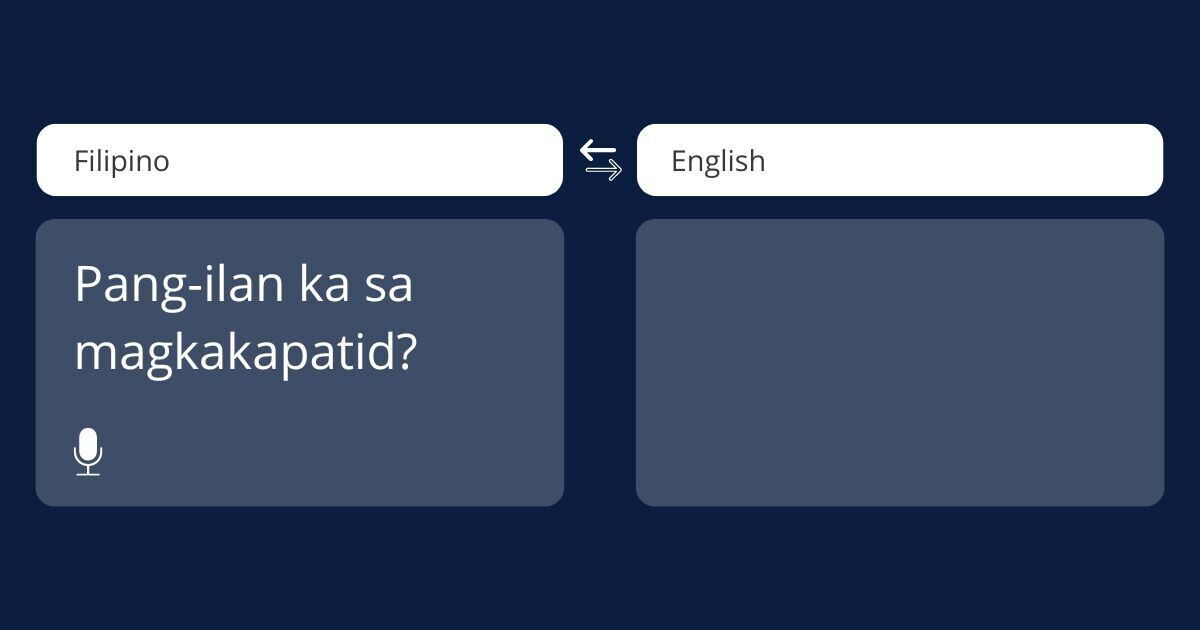 Filipino

English

Pang-ilan ka sa magkakapatid?